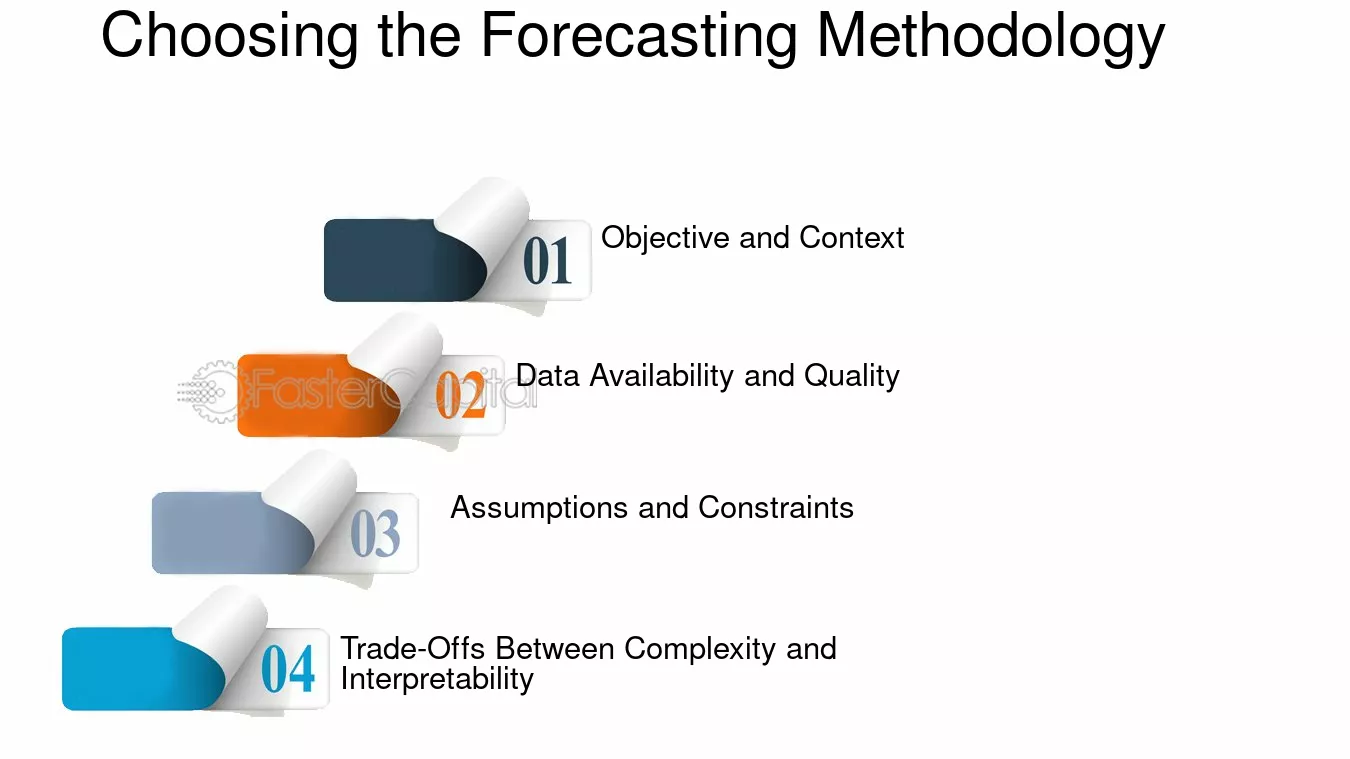 Choosing the Forecasting Methodology

01 Objective and Context

FasterCapital

02 Data Availability and Quality

03 Assumptions and Constraints

04 Trade-Offs Between Complexity and Interpretability